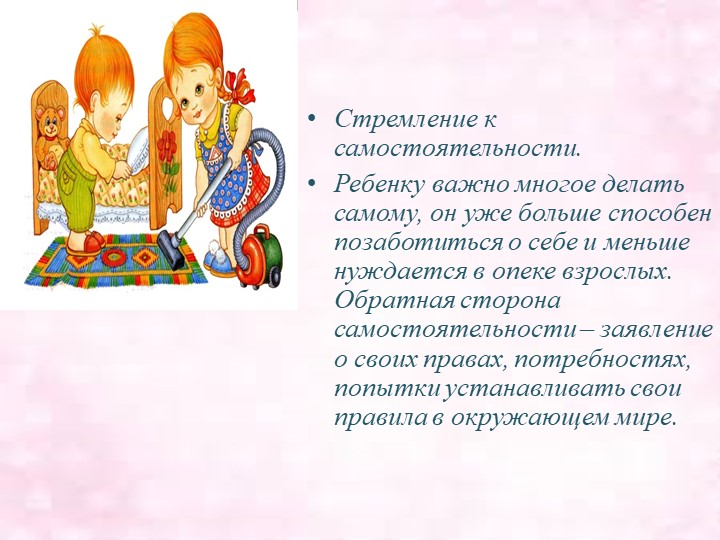 • Стремление к самостоятельности.

• Ребенку важно многое делать самому, он уже больше способен позаботиться о себе и меньше нуждается в опеке взрослых. Обратная сторона самостоятельности – заявление о своих правах, потребностях, попытки устанавливать свои правила в окружающем мире.